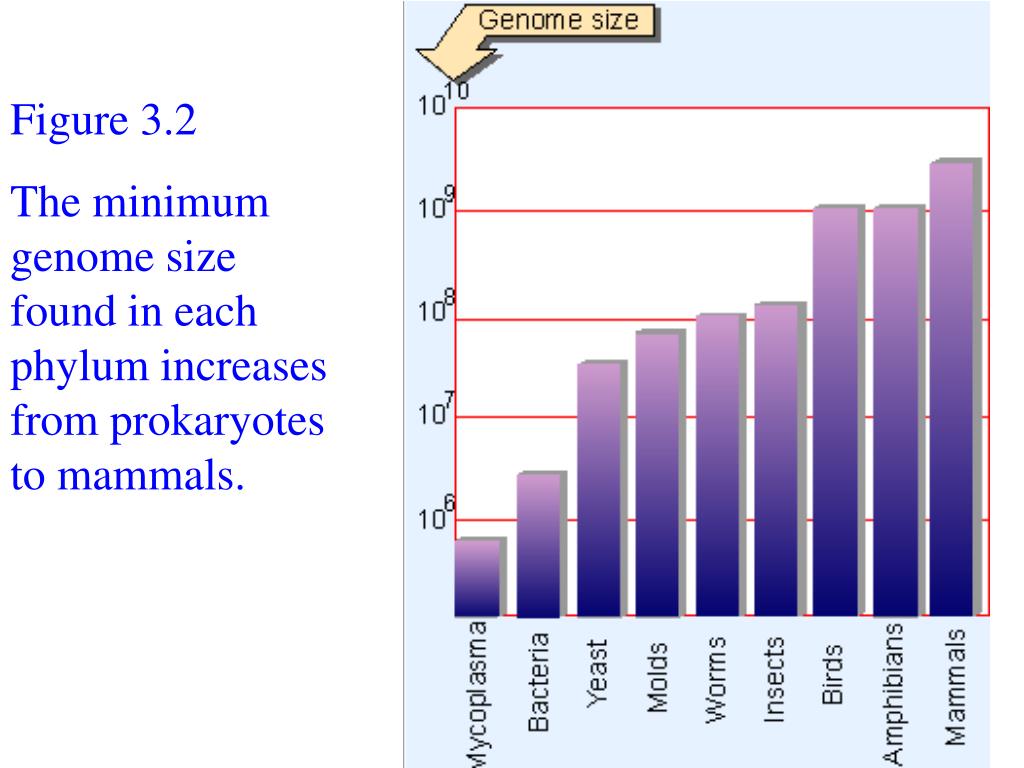 Figure 3.2

The minimum genome size found in each phylum increases from prokaryotes to mammals.

Genome size

$10^{10}$

$10^{9}$

$10^{8}$

$10^{7}$

$10^{6}$

Mycoplasma

Bacteria

Yeast

Molds

Worms

Insects

Birds

Amphibians

Mammals